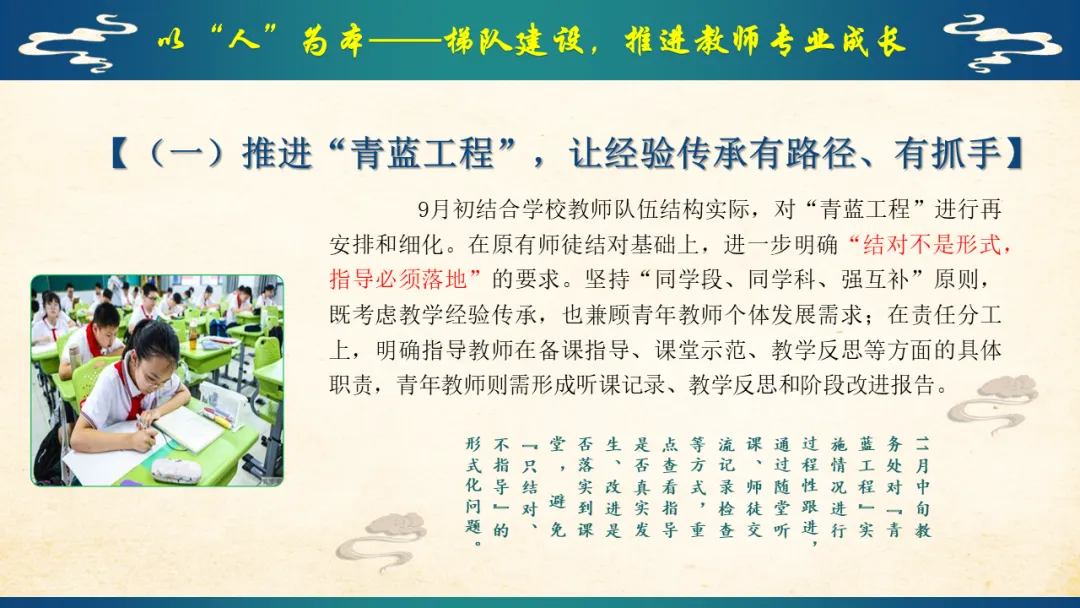 以“人”为本——梯队建设，推进教师专业成长

【（一）推进“青蓝工程”，让经验传承有路径、有抓手】

9月初结合学校教师队伍结构实际，对“青蓝工程”进行再安排和细化。在原有师徒结对基础上，进一步明确“结对不是形式，指导必须落地”的要求。坚持“同学段、同学科、强互补”原则，既考虑教学经验传承，也兼顾青年教师个体发展需求；在责任分工上，明确指导教师在备课指导、课堂示范、教学反思等方面的具体职责，青年教师则需形成听课记录、教学反思和阶段改进报告。

二月中旬教务处对『青蓝工程』实施情况进行过程性跟进，通过随堂听课、师徒交流记录检查等方式，重点查看指导是否真实发生、改进是否落实到课堂，避免『只结对、不指导』的形式化问题。